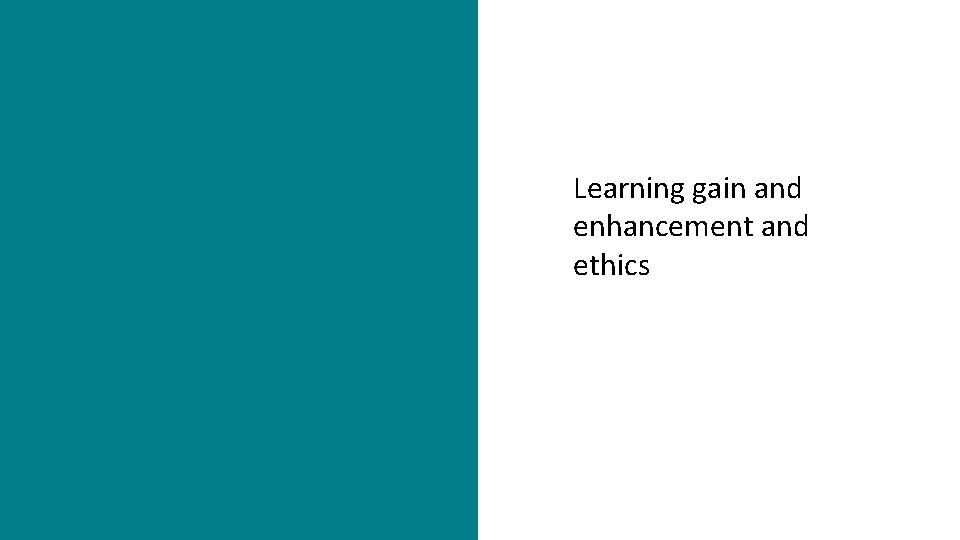 Learning gain and enhancement and ethics